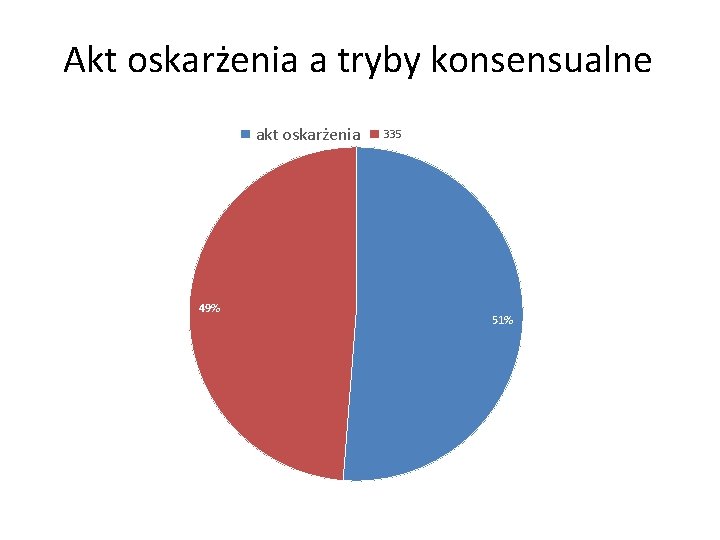 Akt oskarżenia a tryby konsensualne

akt oskarżenia
335

49%

51%